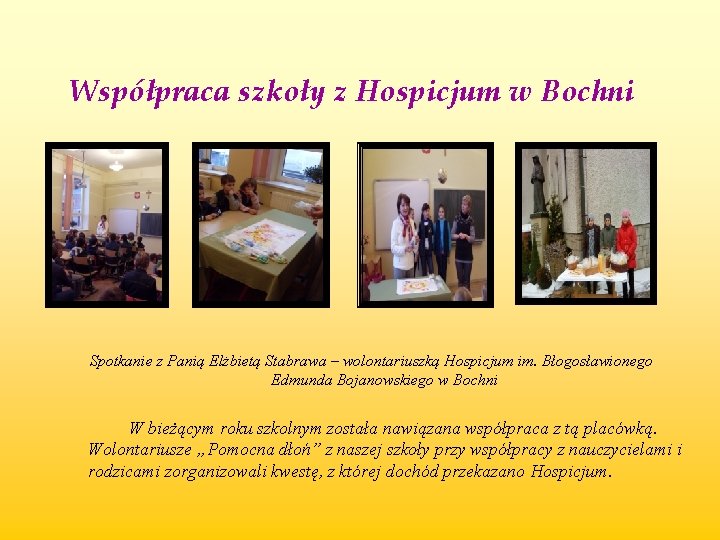 Współpraca szkoły z Hospicjum w Bochni

Spotkanie z Panią Elżbietą Stabrawa – wolontariuszką Hospicjum im. Błogosławionego Edmunda Bojanowskiego w Bochni

W bieżącym roku szkolnym została nawiązana współpraca z tą placówką. Wolontariusze „Pomocna dłoń” z naszej szkoły przy współpracy z nauczycielami i rodzicami zorganizowali kwestę, z której dochód przekazano Hospicjum.